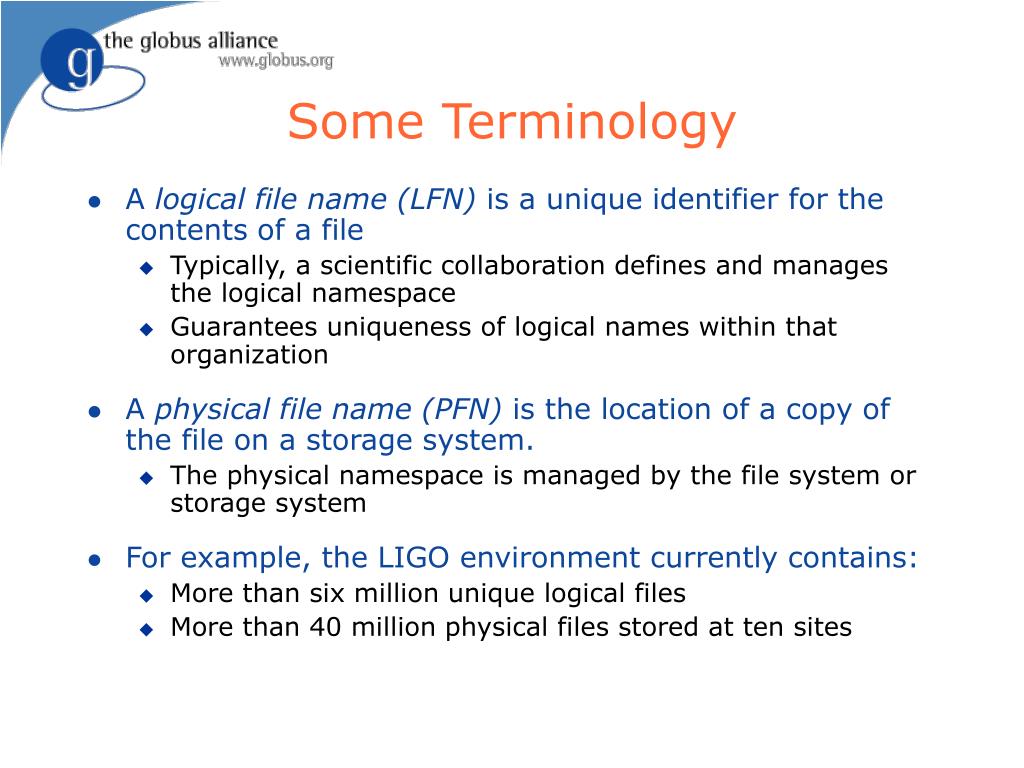 g the globus alliance
www.globus.org

Some Terminology

- A logical file name (LFN) is a unique identifier for the contents of a file
  - Typically, a scientific collaboration defines and manages the logical namespace
  - Guarantees uniqueness of logical names within that organization
- A physical file name (PFN) is the location of a copy of the file on a storage system.
  - The physical namespace is managed by the file system or storage system
- For example, the LIGO environment currently contains:
  - More than six million unique logical files
  - More than 40 million physical files stored at ten sites